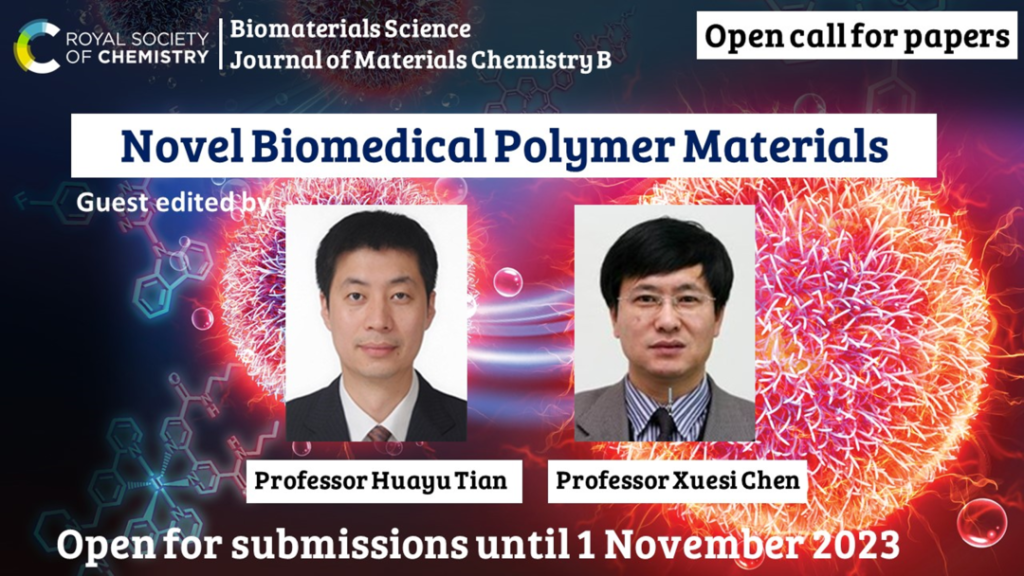 ROYAL SOCIETY OF CHEMISTRY

Biomaterials Science
Journal of Materials Chemistry B

Open call for papers

Novel Biomedical Polymer Materials

Guest edited by

Professor Huayu Tian

Professor Xuesi Chen

Open for submissions until 1 November 2023